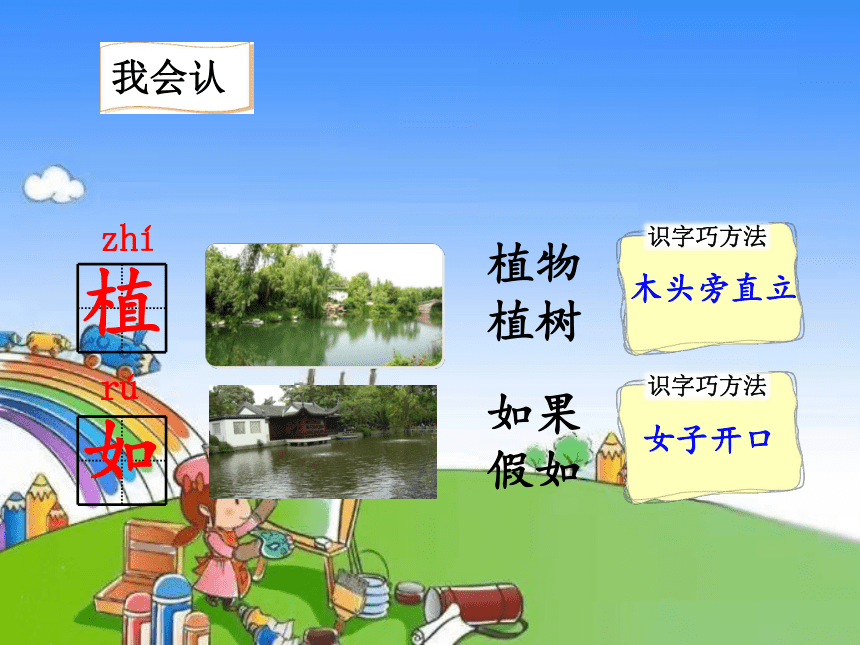 我会认

zhí
植

植物
植树

识字巧方法
木头旁直立

rú
如

如果
假如

识字巧方法
女子开口